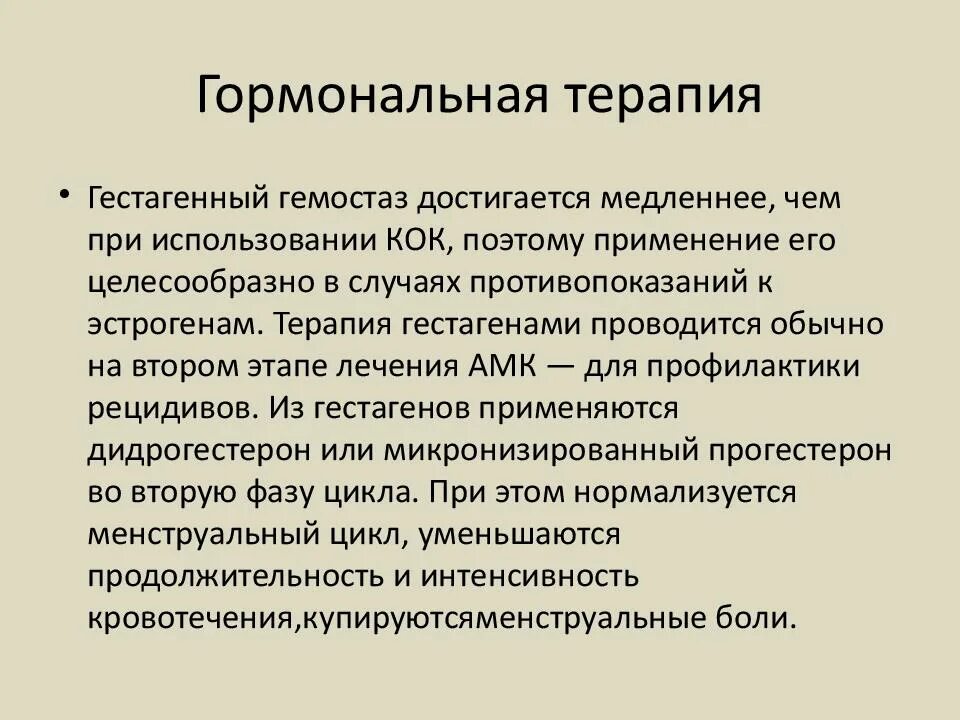 Гормональная терапия

• Гестагенный гемостаз достигается медленнее, чем при использовании КОК, поэтому применение его целесообразно в случаях противопоказаний к эстрогенам. Терапия гестагенами проводится обычно на втором этапе лечения АМК — для профилактики рецидивов. Из гестагенов применяются дидрогестерон или микронизированный прогестерон во вторую фазу цикла. При этом нормализуется менструальный цикл, уменьшаются продолжительность и интенсивность кровотечения,купируютсяменструальные боли.